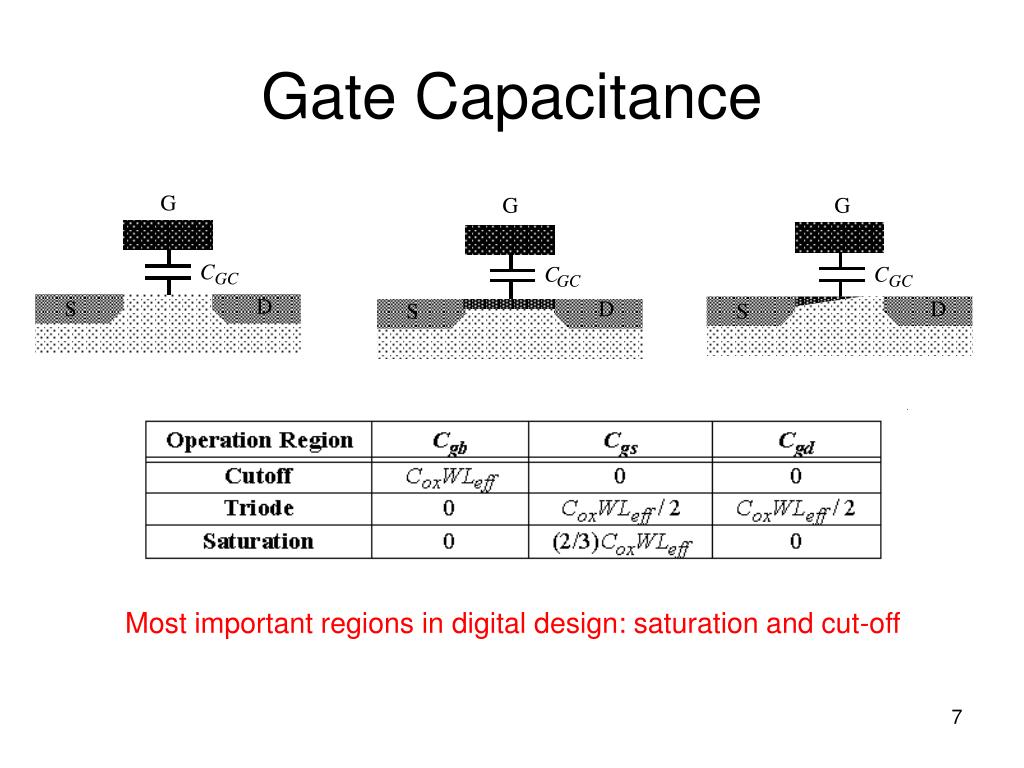 Gate Capacitance

G
$C_{GC}$
S
D

G
$C_{GC}$
S
D

G
$C_{GC}$
S
D

| Operation Region | $C_{gb}$ | $C_{gs}$ | $C_{gd}$ |
|---|---|---|---|
| Cutoff | $C_{ox}WL_{eff}$ | 0 | 0 |
| Triode | 0 | $C_{ox}WL_{eff}/2$ | $C_{ox}WL_{eff}/2$ |
| Saturation | 0 | $(2/3)C_{ox}WL_{eff}$ | 0 |

Most important regions in digital design: saturation and cut-off

7